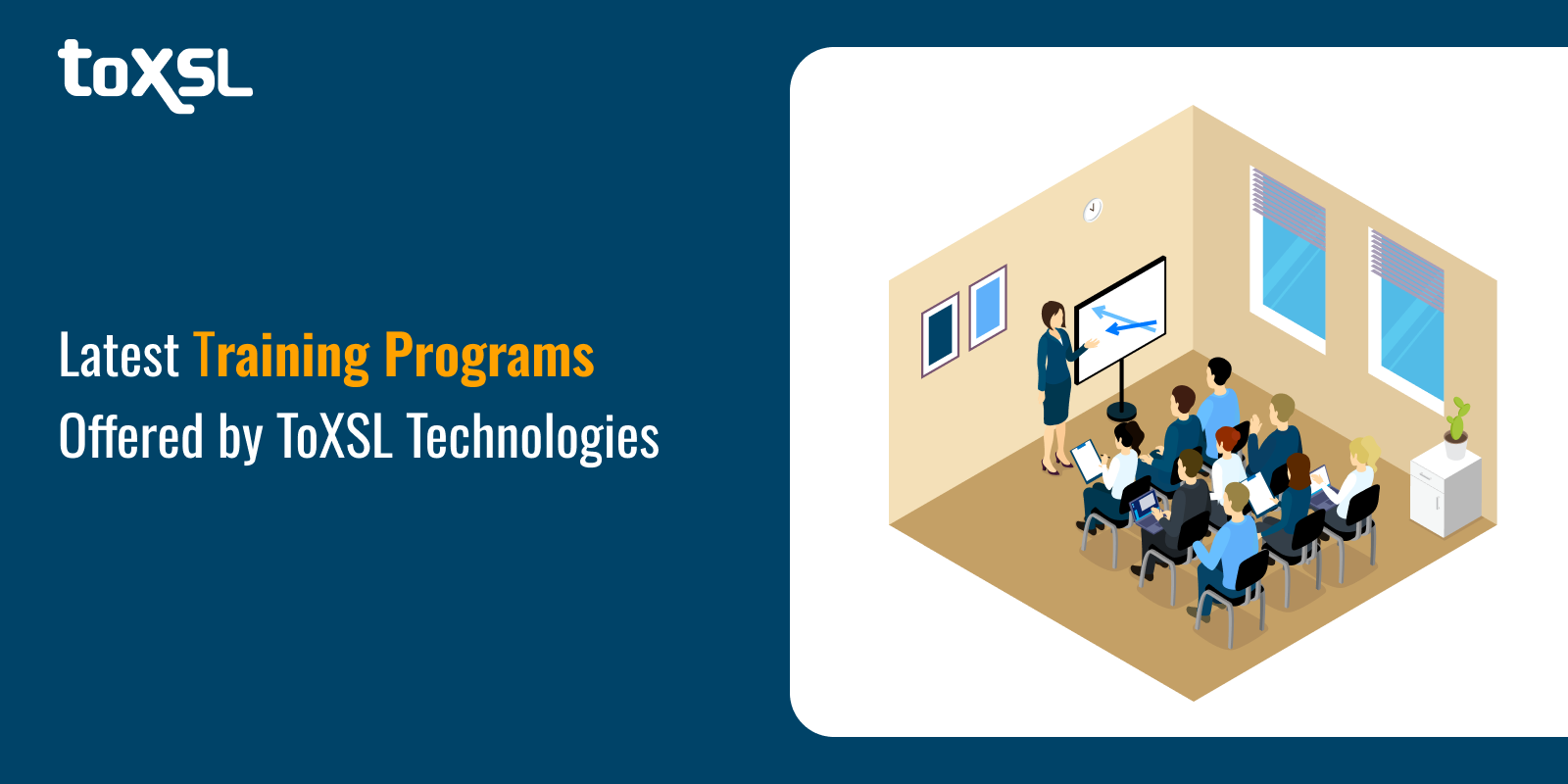 toXSL

Latest Training Programs Offered by ToXSL Technologies